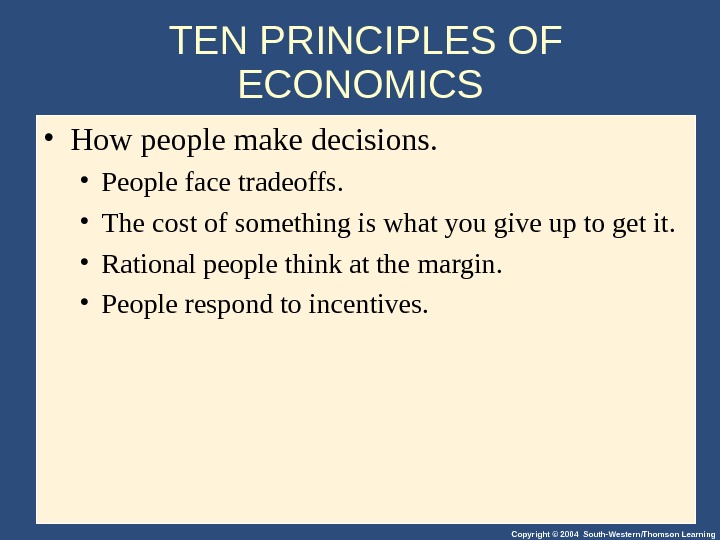 TEN PRINCIPLES OF ECONOMICS

• How people make decisions.
  • People face tradeoffs.
  • The cost of something is what you give up to get it.
  • Rational people think at the margin.
  • People respond to incentives.

Copyright © 2004 South-Western/Thomson Learning